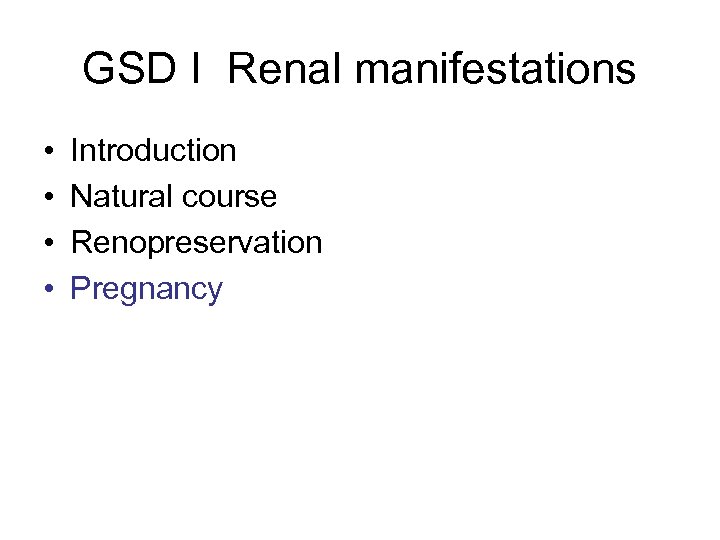 GSD I  Renal manifestations

• Introduction
• Natural course
• Renopreservation
• Pregnancy